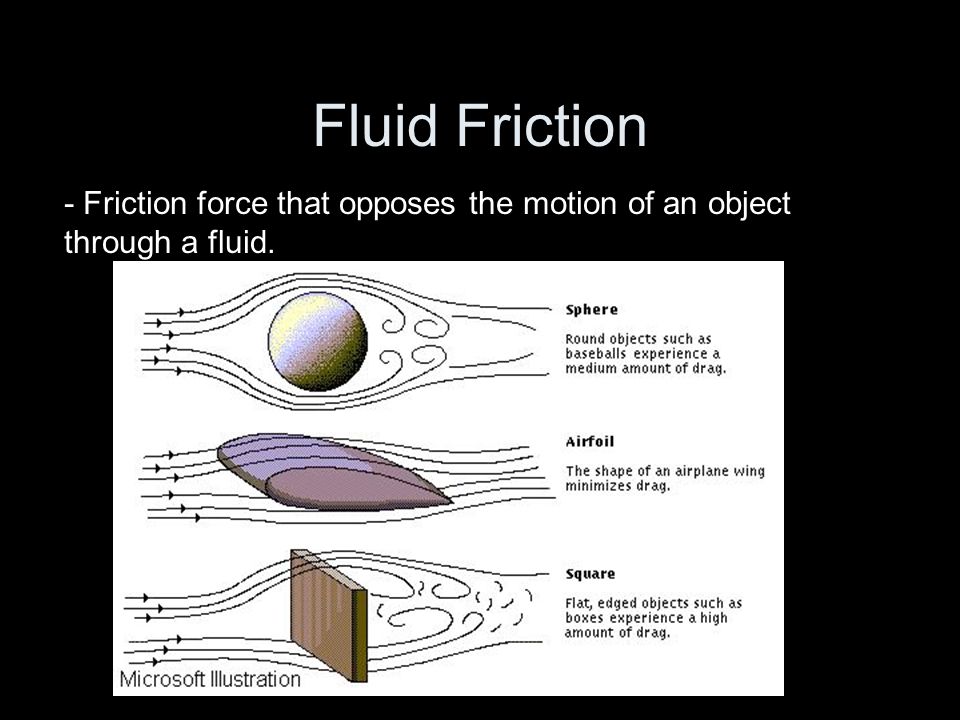 Fluid Friction

- Friction force that opposes the motion of an object through a fluid.

Sphere

Round objects such as baseballs experience a medium amount of drag.

Airfoil

The shape of an airplane wing minimizes drag.

Square

Flat, edged objects such as boxes experience a high amount of drag.

Microsoft Illustration